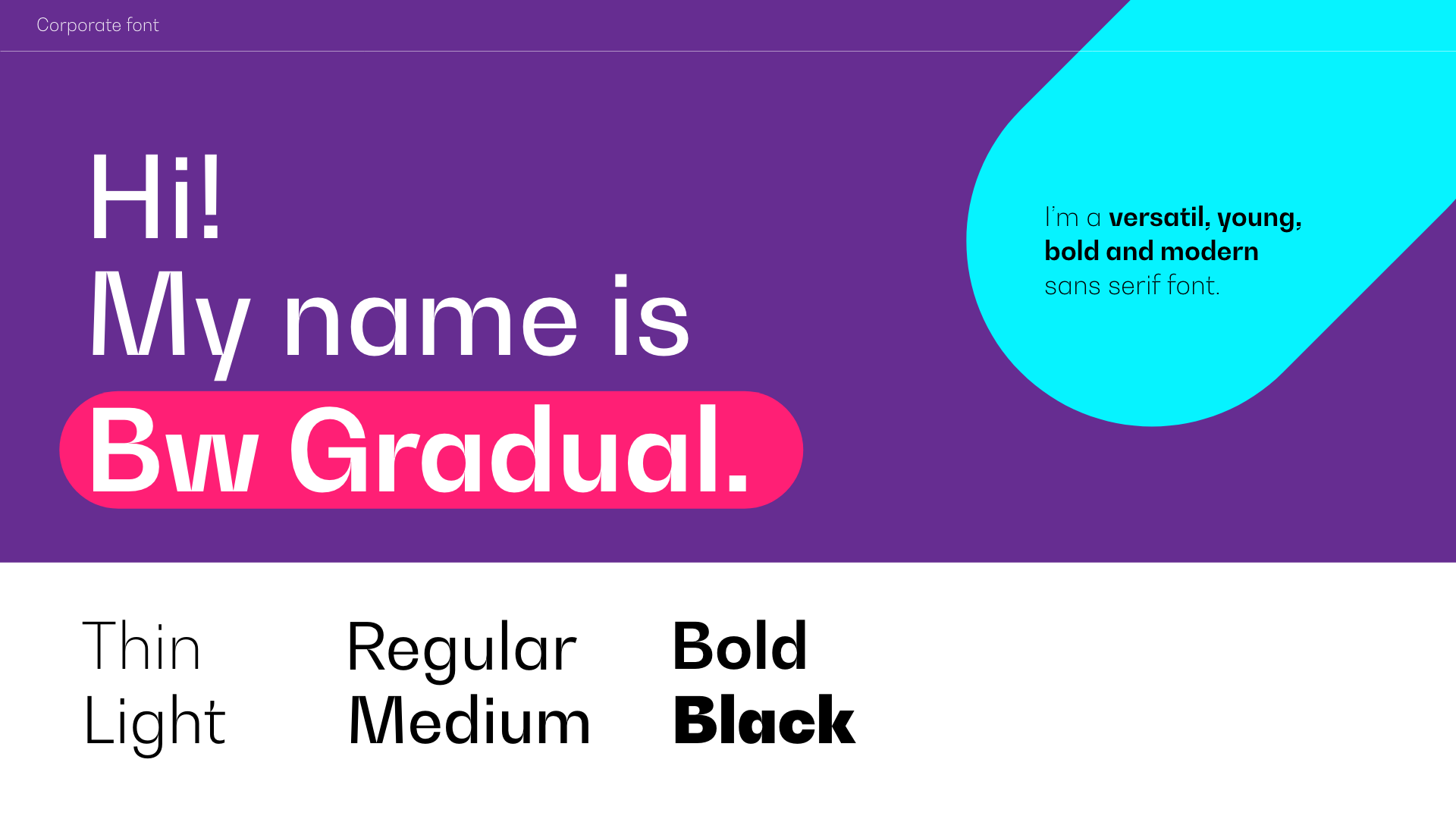 Corporate font

Hi!
My name is
Bw Gradual.

I'm a versatil, young, bold and modern sans serif font.

Thin
Light

Regular
Medium

Bold
Black